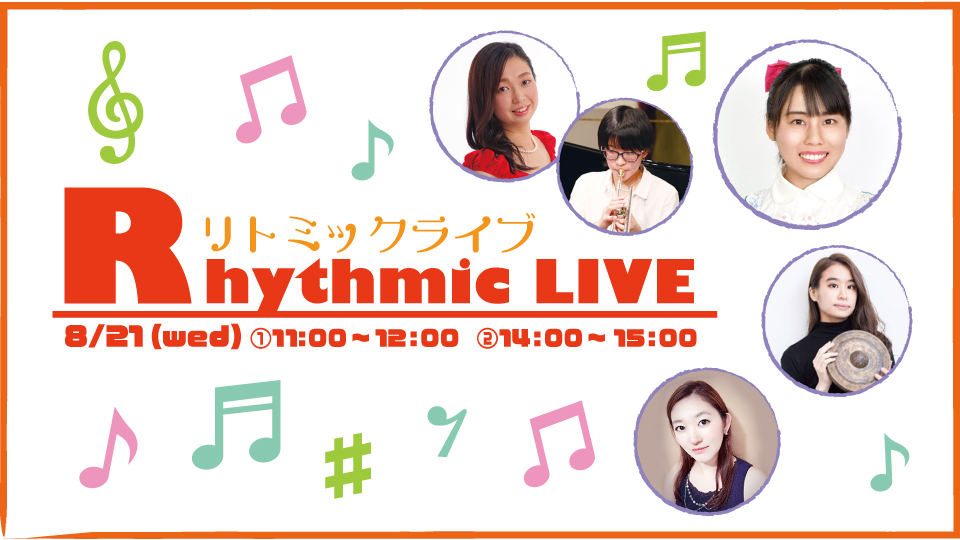 リトミックライブ
Rhythmic LIVE
8/21 (wed) ①11:00～12:00 ②14:00～15:00